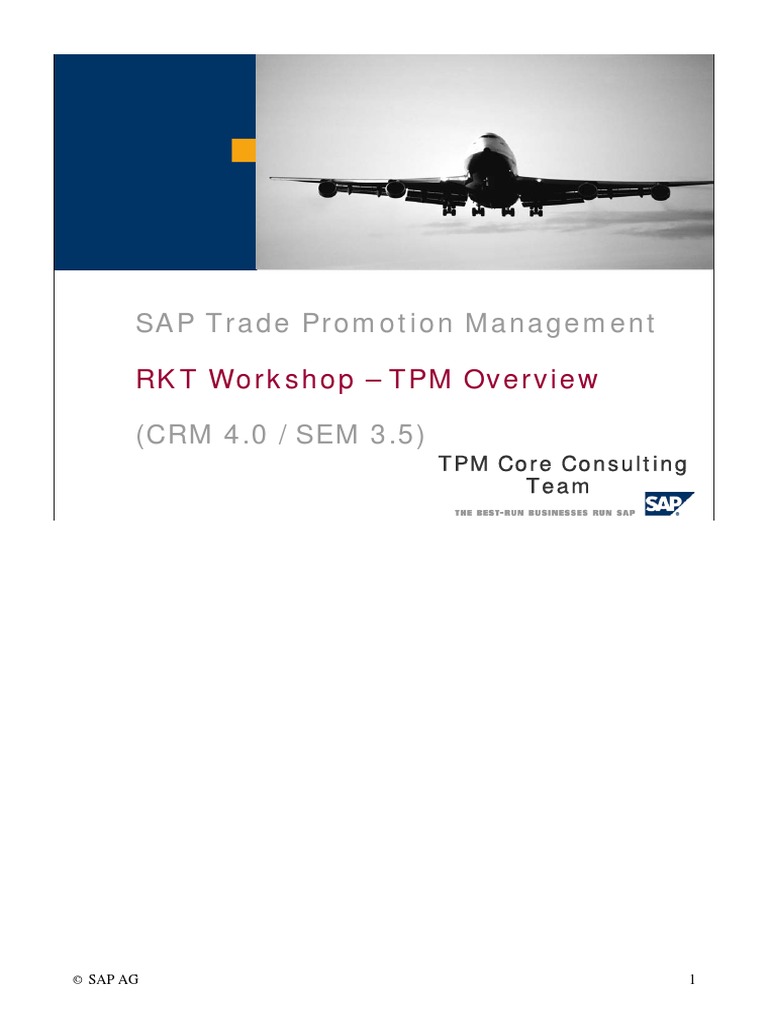 SAP Trade Promotion Management

RKT Workshop – TPM Overview

(CRM 4.0 / SEM 3.5)

TPM Core Consulting Team

THE BEST-RUN BUSINESSES RUN SAP

SAP

© SAP AG

1